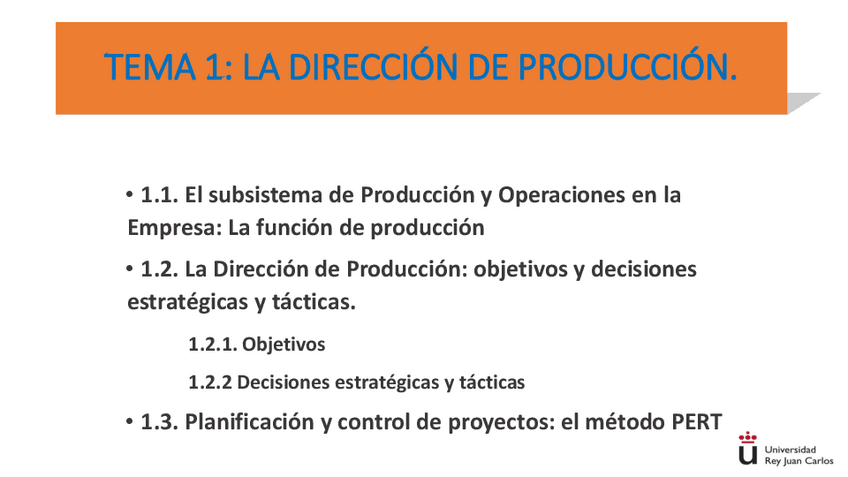 TEMA 1: LA DIRECCIÓN DE PRODUCCIÓN.

• 1.1. El subsistema de Producción y Operaciones en la Empresa: La función de producción

• 1.2. La Dirección de Producción: objetivos y decisiones estratégicas y tácticas.

1.2.1. Objetivos

1.2.2 Decisiones estratégicas y tácticas

• 1.3. Planificación y control de proyectos: el método PERT

Universidad Rey Juan Carlos